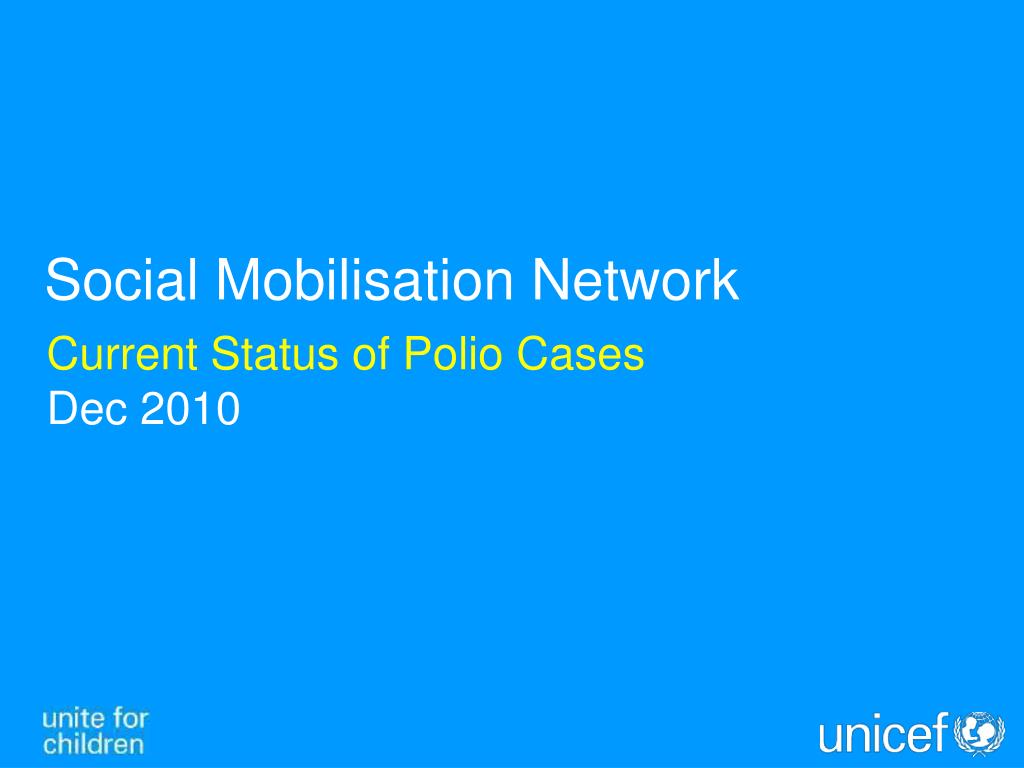 Social Mobilisation Network

Current Status of Polio Cases

Dec 2010

unite for children

unicef